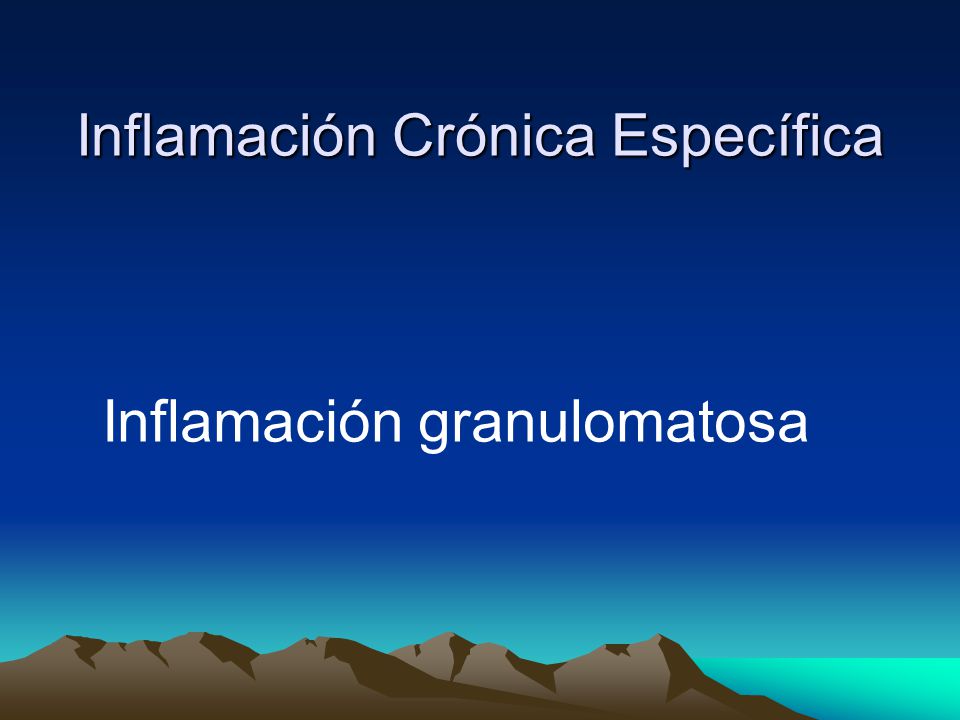 Inflamación Crónica Específica

Inflamación granulomatosa